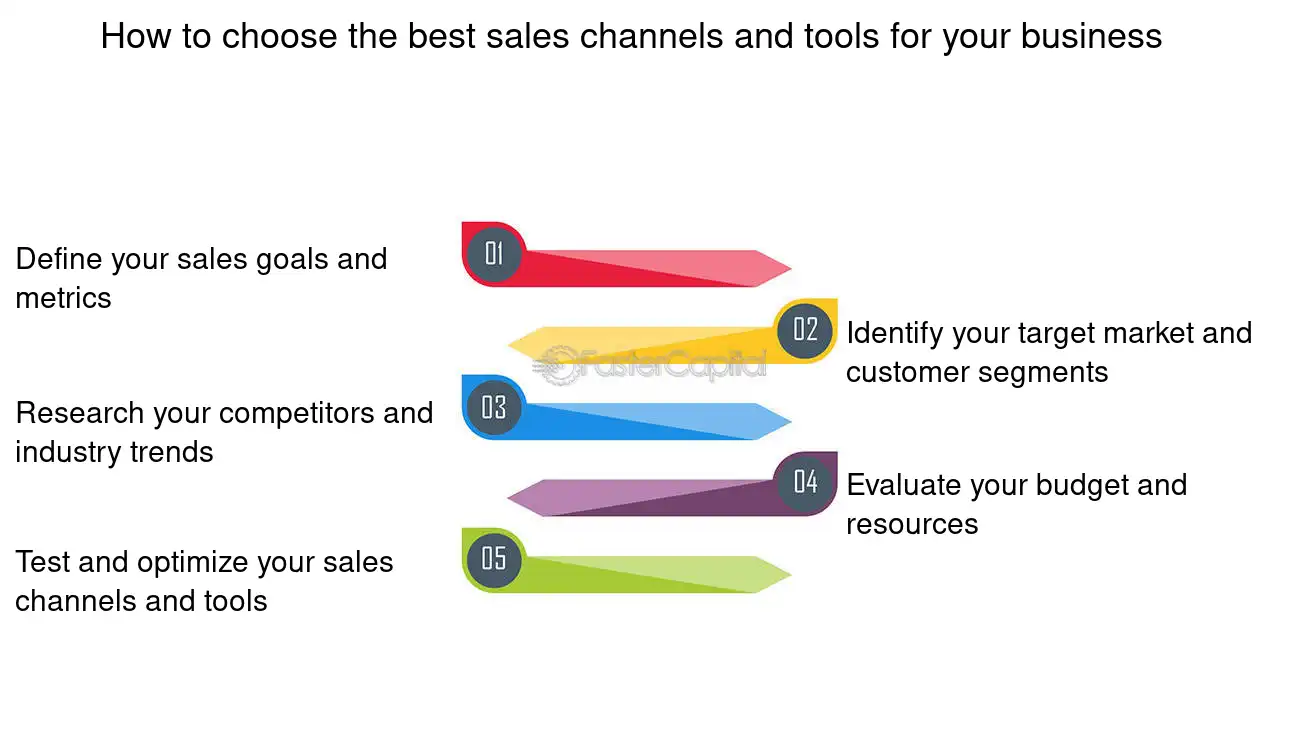 How to choose the best sales channels and tools for your business

01
Define your sales goals and metrics

02
Identify your target market and customer segments

FasterCapital

03
Research your competitors and industry trends

04
Evaluate your budget and resources

05
Test and optimize your sales channels and tools